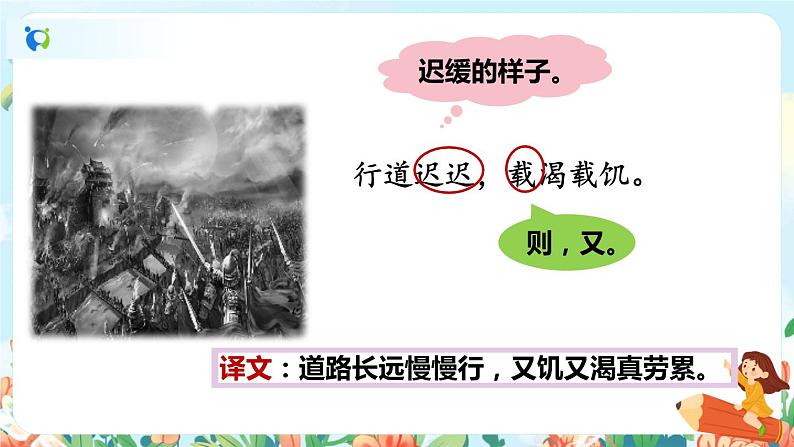 迟缓的样子。

行道迟迟，载渴载饥。

则，又。

译文：道路长远慢慢行，又饥又渴真劳累。